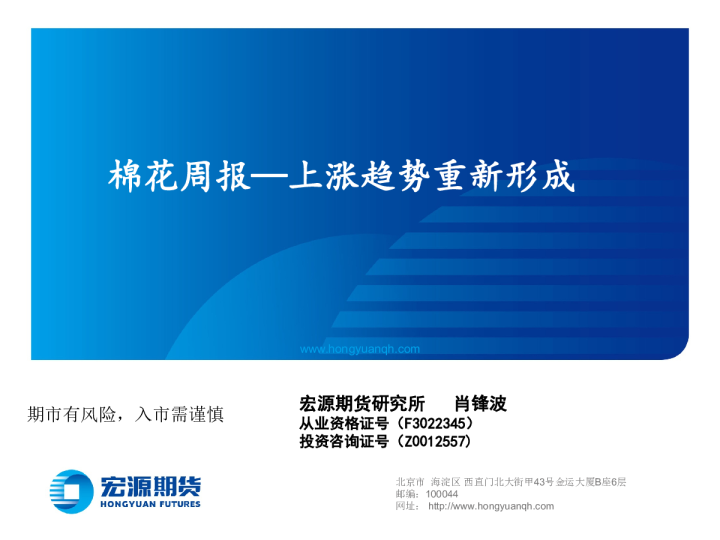 棉花周报—上涨趋势重新形成

www.hongyuanqh.com

期市有风险，入市需谨慎

宏源期货研究所　　肖锋波
从业资格证号（F3022345）
投资咨询证号（Z0012557）

宏源期货
HONGYUAN FUTURES

北京市 海淀区 西直门北大街甲43号金运大厦B座6层
邮编：100044
网址： http://www.hongyuanqh.com